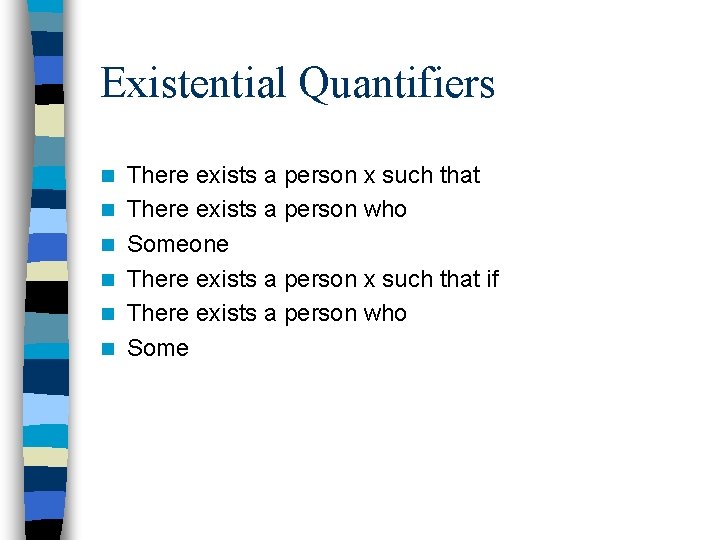 Existential Quantifiers

- There exists a person x such that
- There exists a person who
- Someone
- There exists a person x such that if
- There exists a person who
- Some